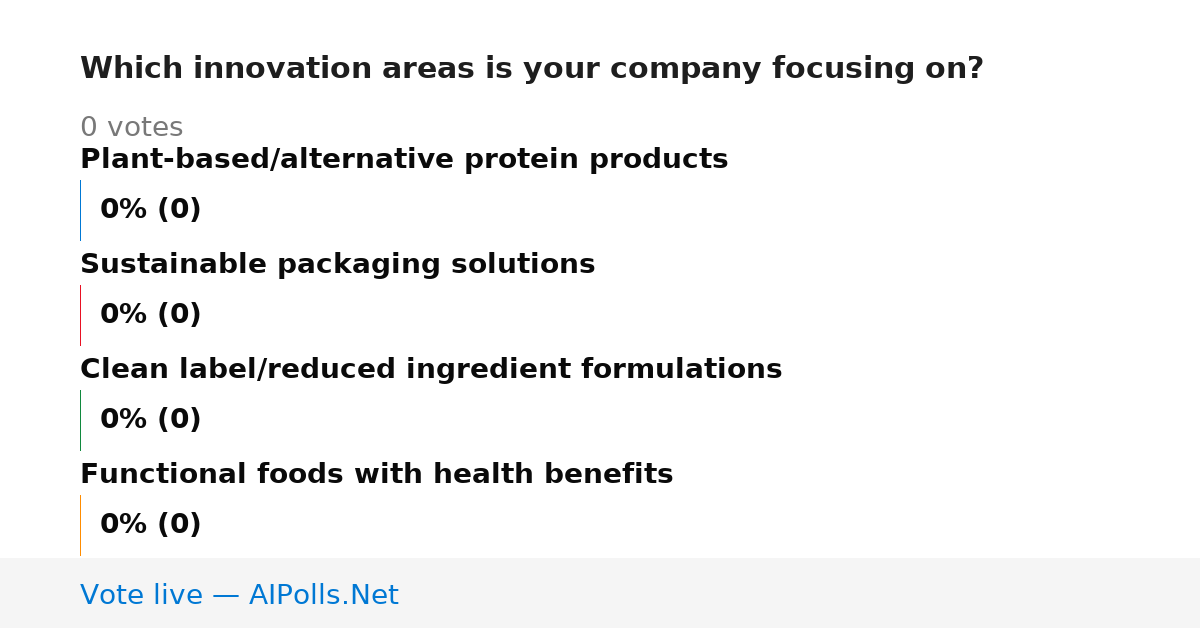 Which innovation areas is your company focusing on?

0 votes

Plant-based/alternative protein products

0% (0)

Sustainable packaging solutions

0% (0)

Clean label/reduced ingredient formulations

0% (0)

Functional foods with health benefits

0% (0)

Vote live — AIPolls.Net